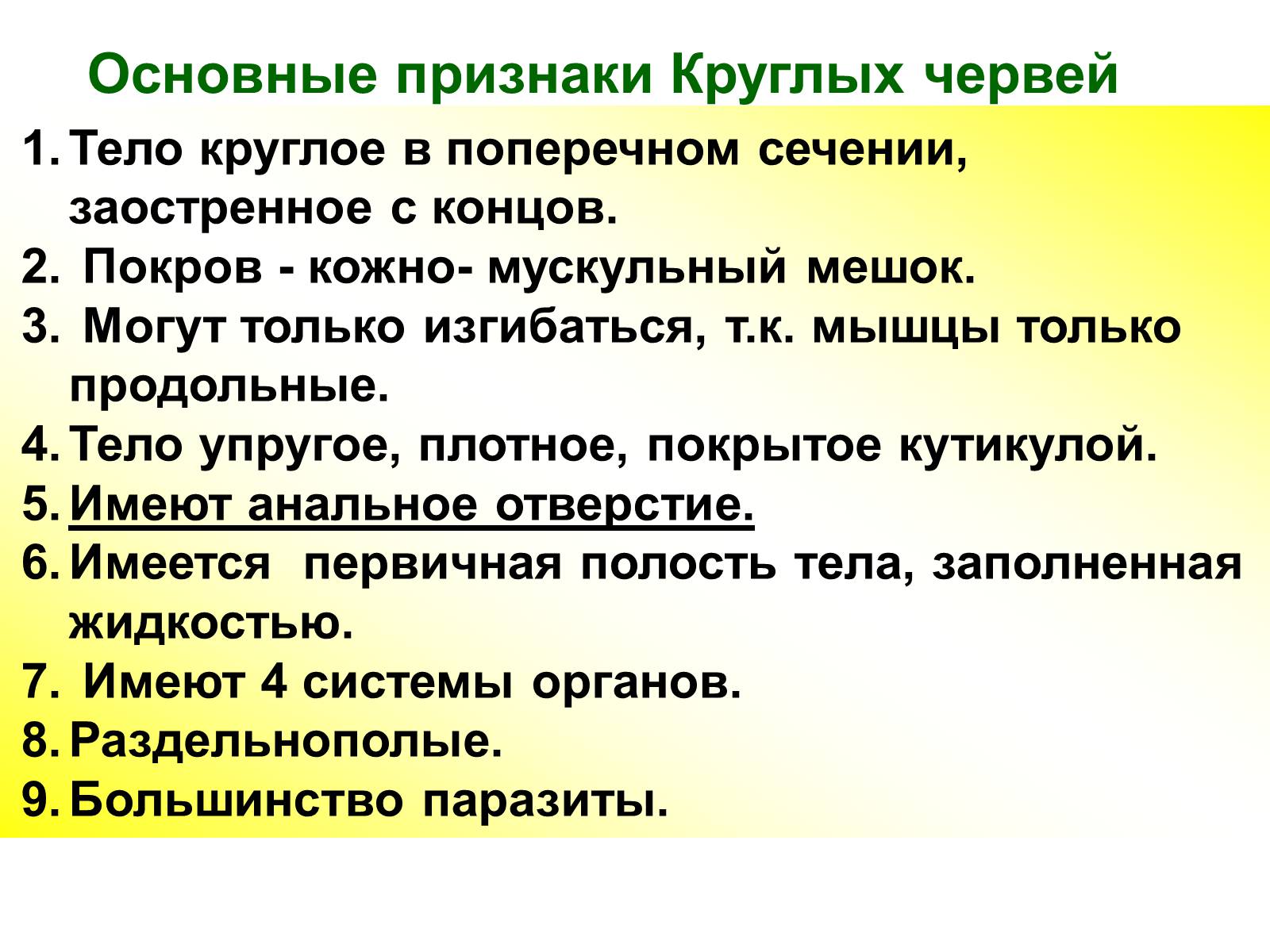 Основные признаки Круглых червей

1. Тело круглое в поперечном сечении, заостренное с концов.
2. Покров - кожно- мускульный мешок.
3. Могут только изгибаться, т.к. мышцы только продольные.
4. Тело упругое, плотное, покрытое кутикулой.
5. Имеют анальное отверстие.
6. Имеется первичная полость тела, заполненная жидкостью.
7. Имеют 4 системы органов.
8. Раздельнополые.
9. Большинство паразиты.